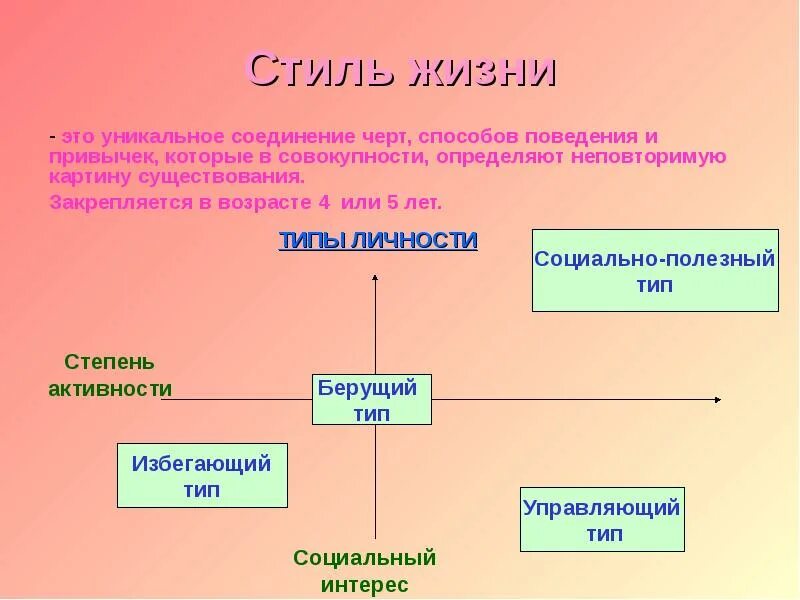 Стиль жизни

- это уникальное соединение черт, способов поведения и привычек, которые в совокупности, определяют неповторимую картину существования.

Закрепляется в возрасте 4 или 5 лет.

ТИПЫ ЛИЧНОСТИ

Социально-полезный тип

Степень активности

Берущий тип

Избегающий тип

Управляющий тип

Социальный интерес